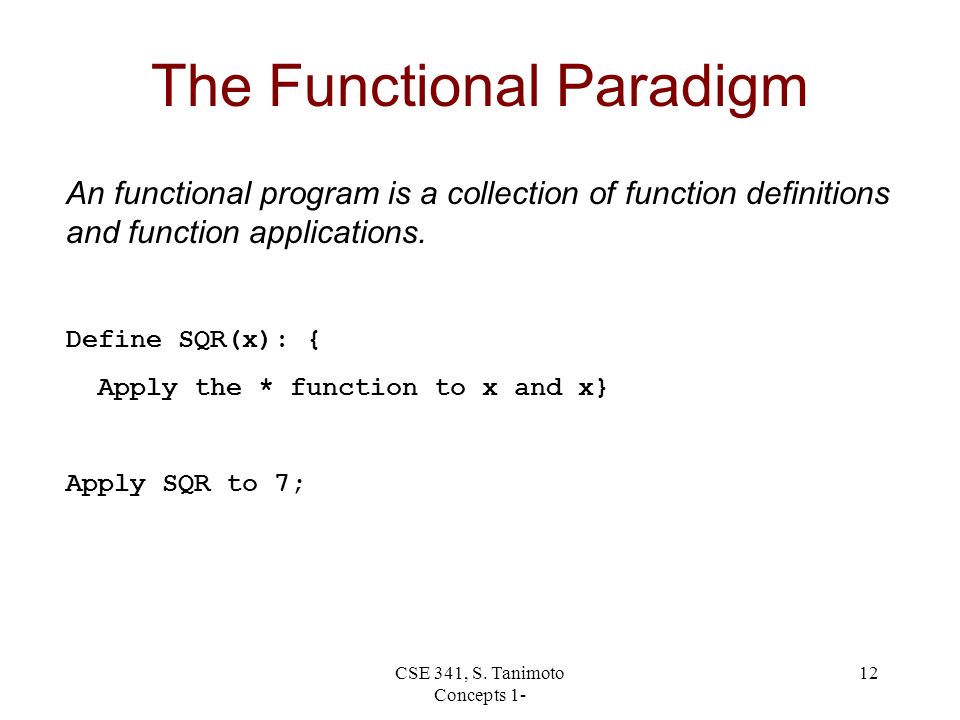 The Functional Paradigm

An functional program is a collection of function definitions and function applications.

Define SQR(x): {
  Apply the * function to x and x}

Apply SQR to 7;

CSE 341, S. Tanimoto Concepts 1-

12